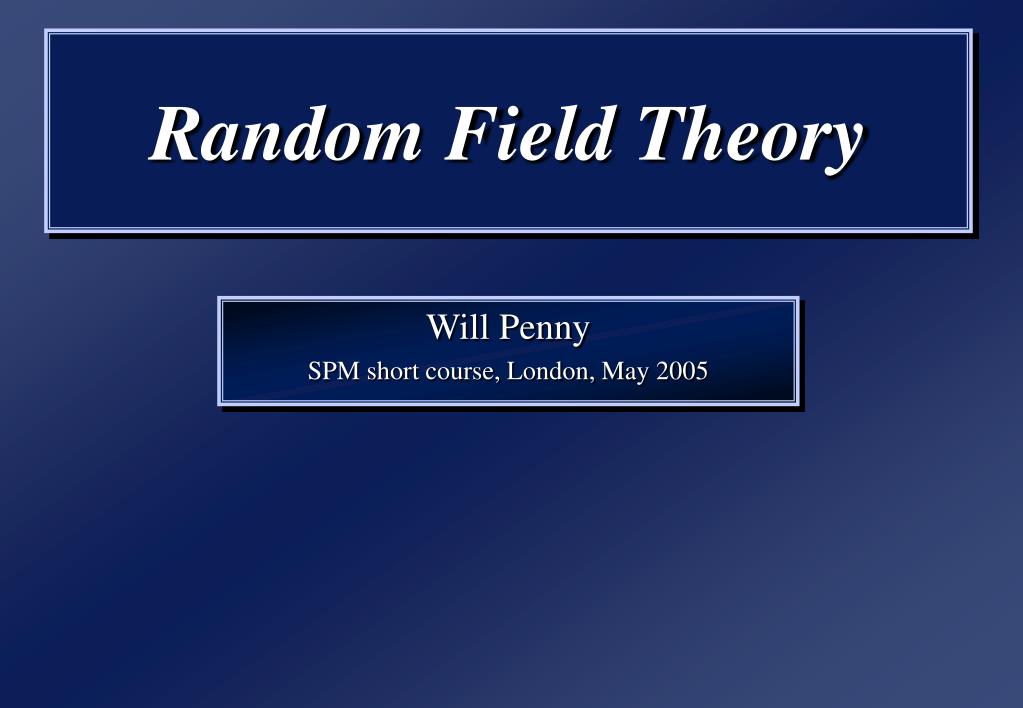 Random Field Theory

Will Penny
SPM short course, London, May 2005